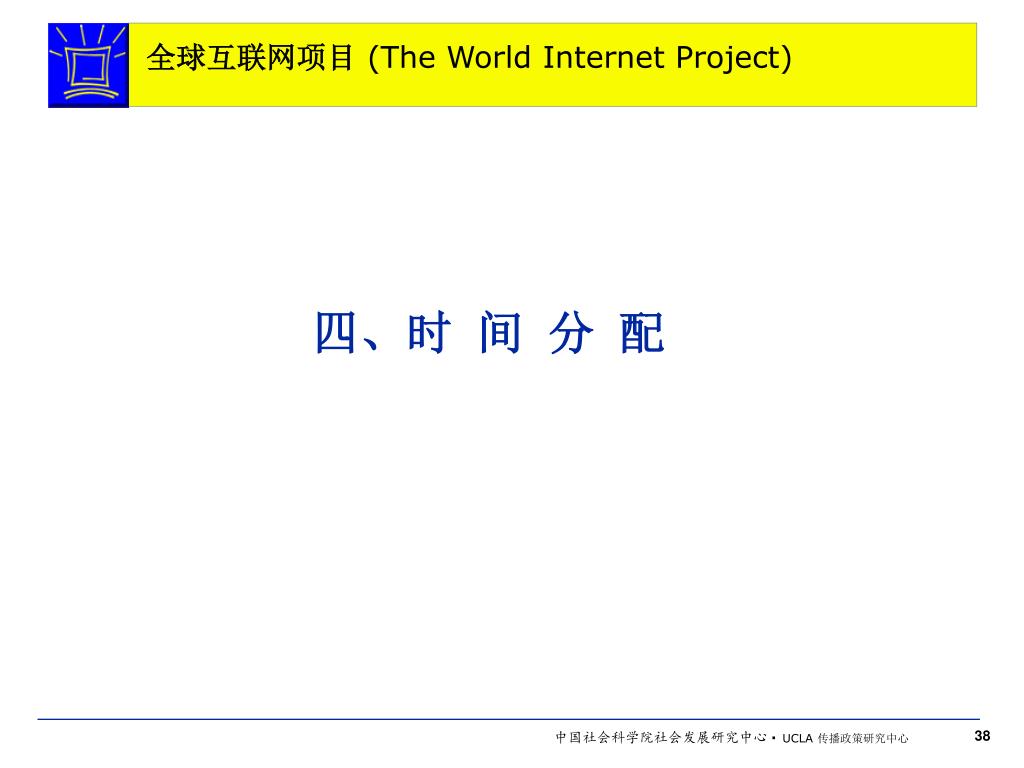 全球互联网项目 (The World Internet Project)

四、时 间 分 配

中国社会科学院社会发展研究中心 · UCLA 传播政策研究中心

38